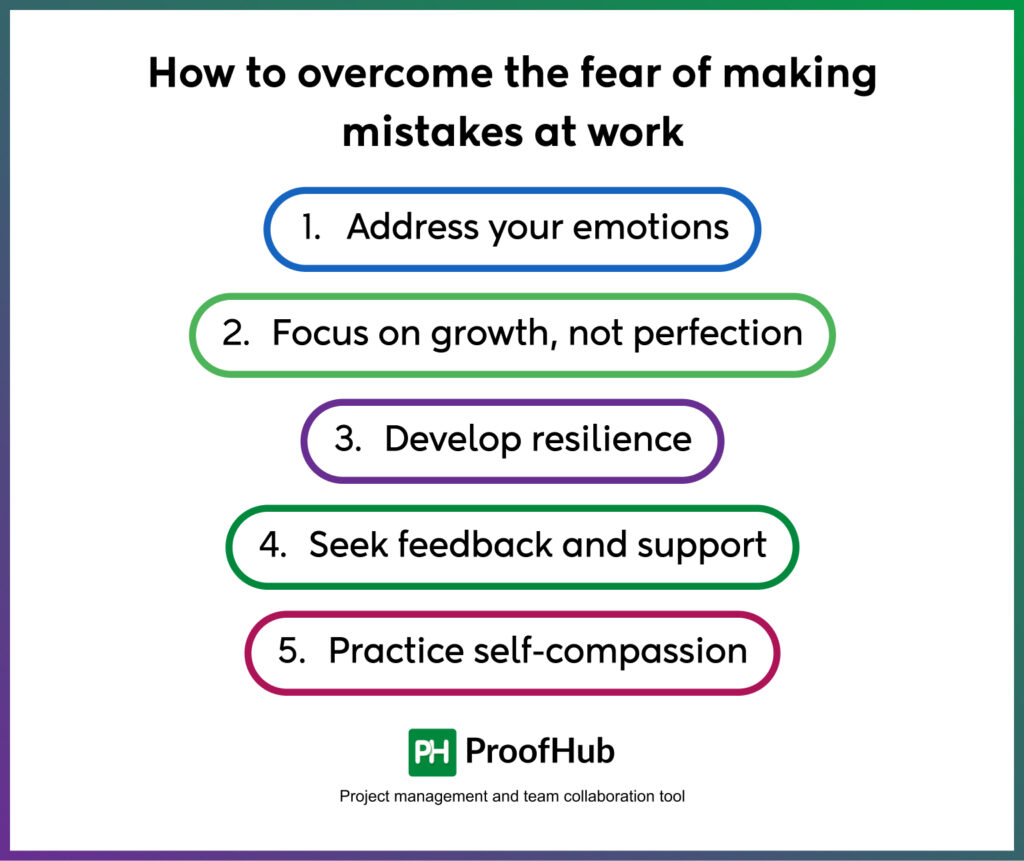 How to overcome the fear of making mistakes at work

1. Address your emotions

2. Focus on growth, not perfection

3. Develop resilience

4. Seek feedback and support

5. Practice self-compassion

PH ProofHub

Project management and team collaboration tool